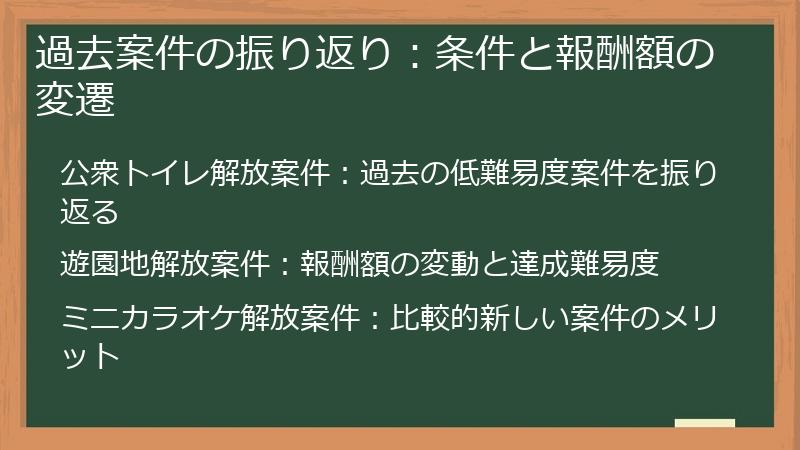 過去案件の振り返り：条件と報酬額の変遷

公衆トイレ解放案件：過去の低難易度案件を振り返る

遊園地解放案件：報酬額の変動と達成難易度

ミニカラオケ解放案件：比較的新しい案件のメリット